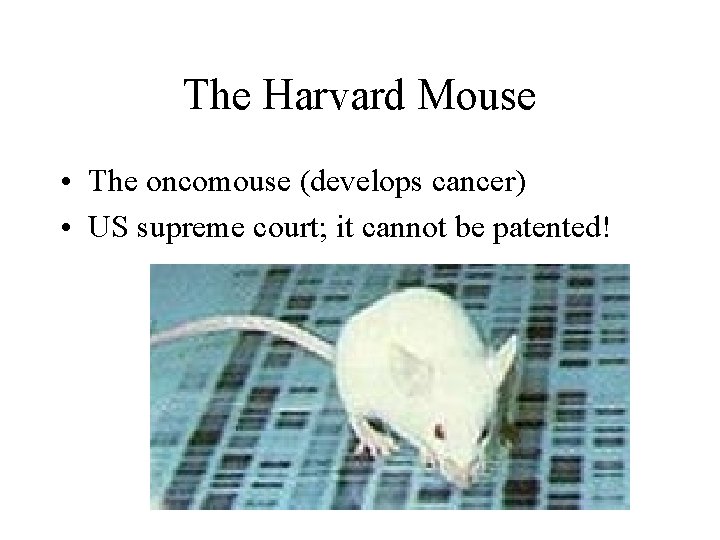 The Harvard Mouse

• The oncomouse (develops cancer)
• US supreme court; it cannot be patented!